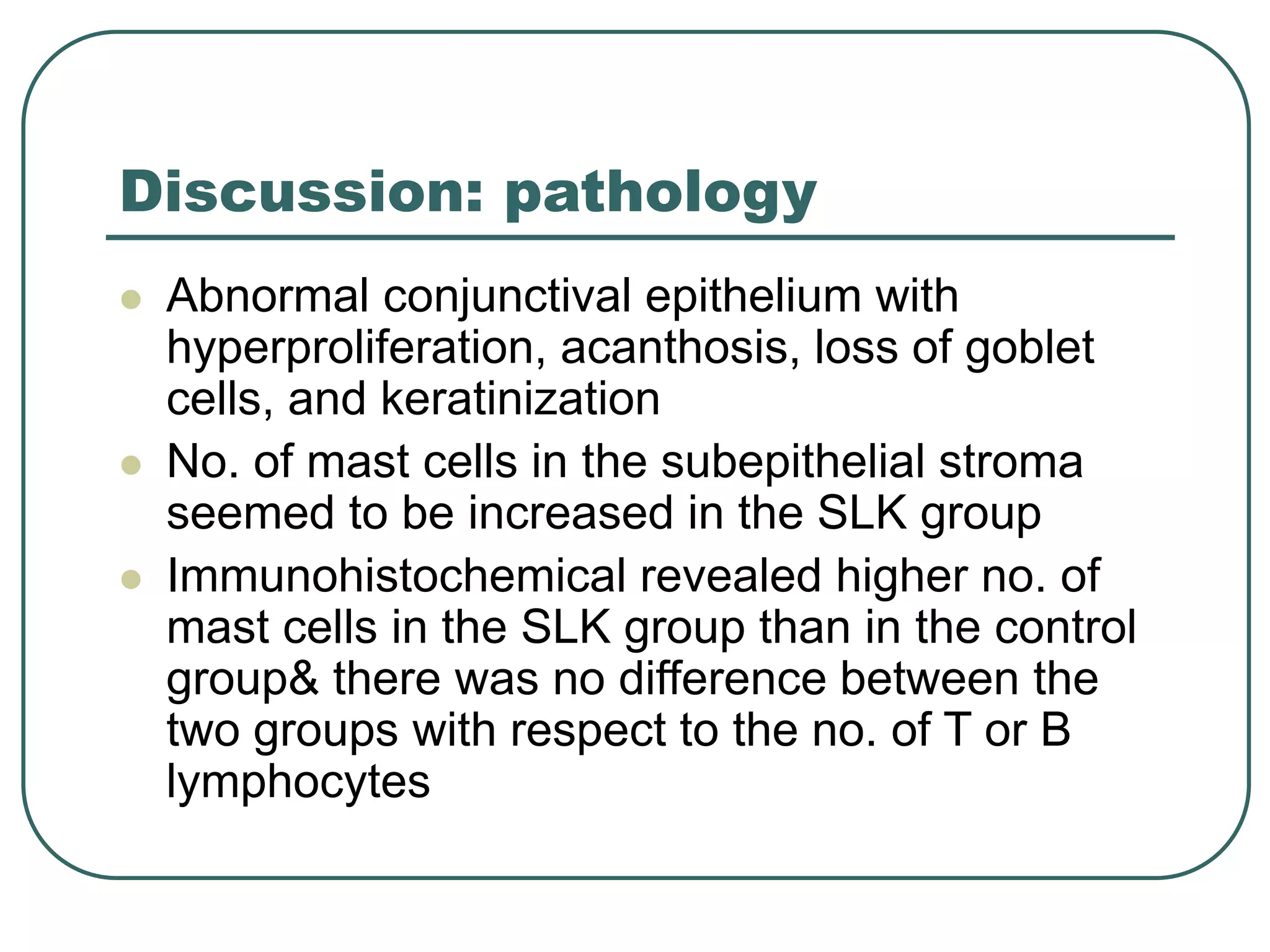 Discussion: pathology

- Abnormal conjunctival epithelium with hyperproliferation, acanthosis, loss of goblet cells, and keratinization
- No. of mast cells in the subepithelial stroma seemed to be increased in the SLK group
- Immunohistochemical revealed higher no. of mast cells in the SLK group than in the control group& there was no difference between the two groups with respect to the no. of T or B lymphocytes